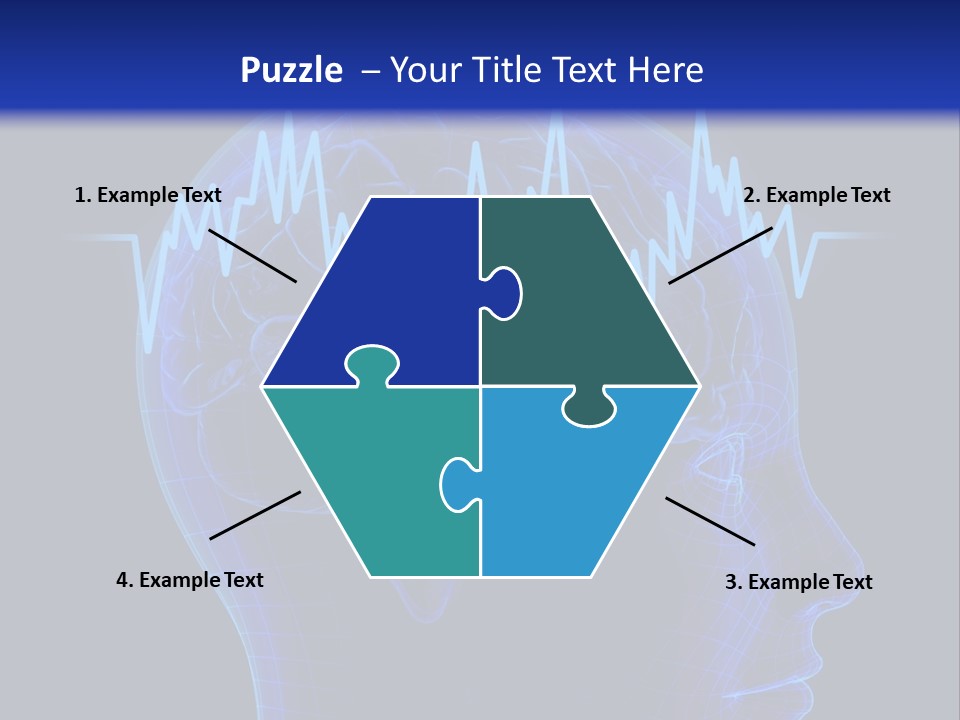 Puzzle – Your Title Text Here

1. Example Text

2. Example Text

4. Example Text

3. Example Text